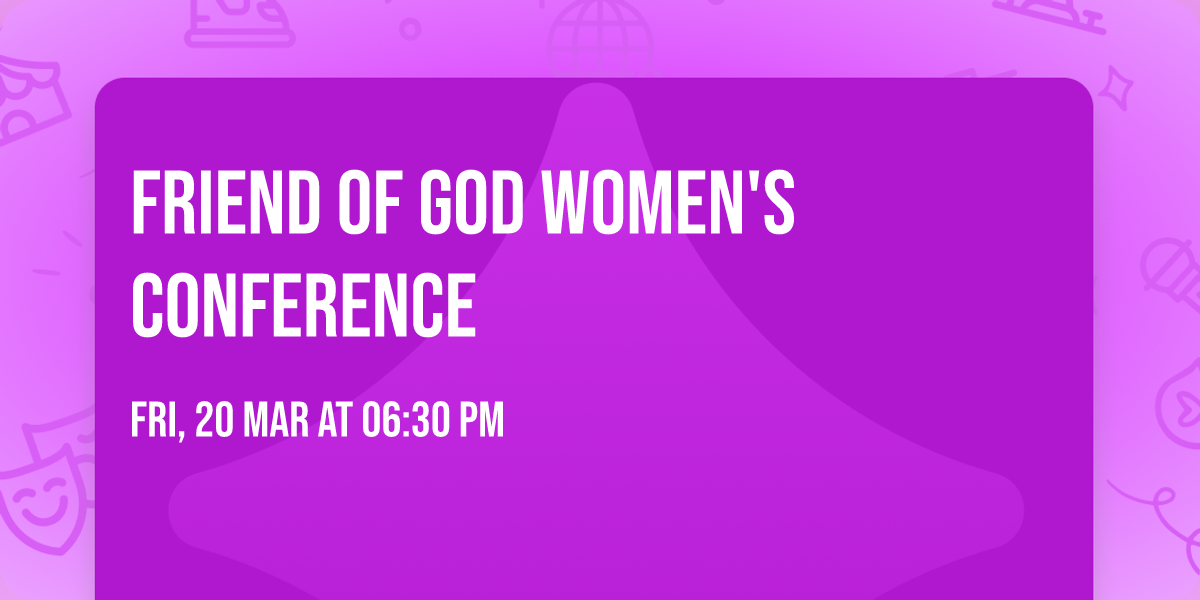 FRIEND OF GOD WOMEN'S CONFERENCE

FRI, 20 MAR AT 06:30 PM